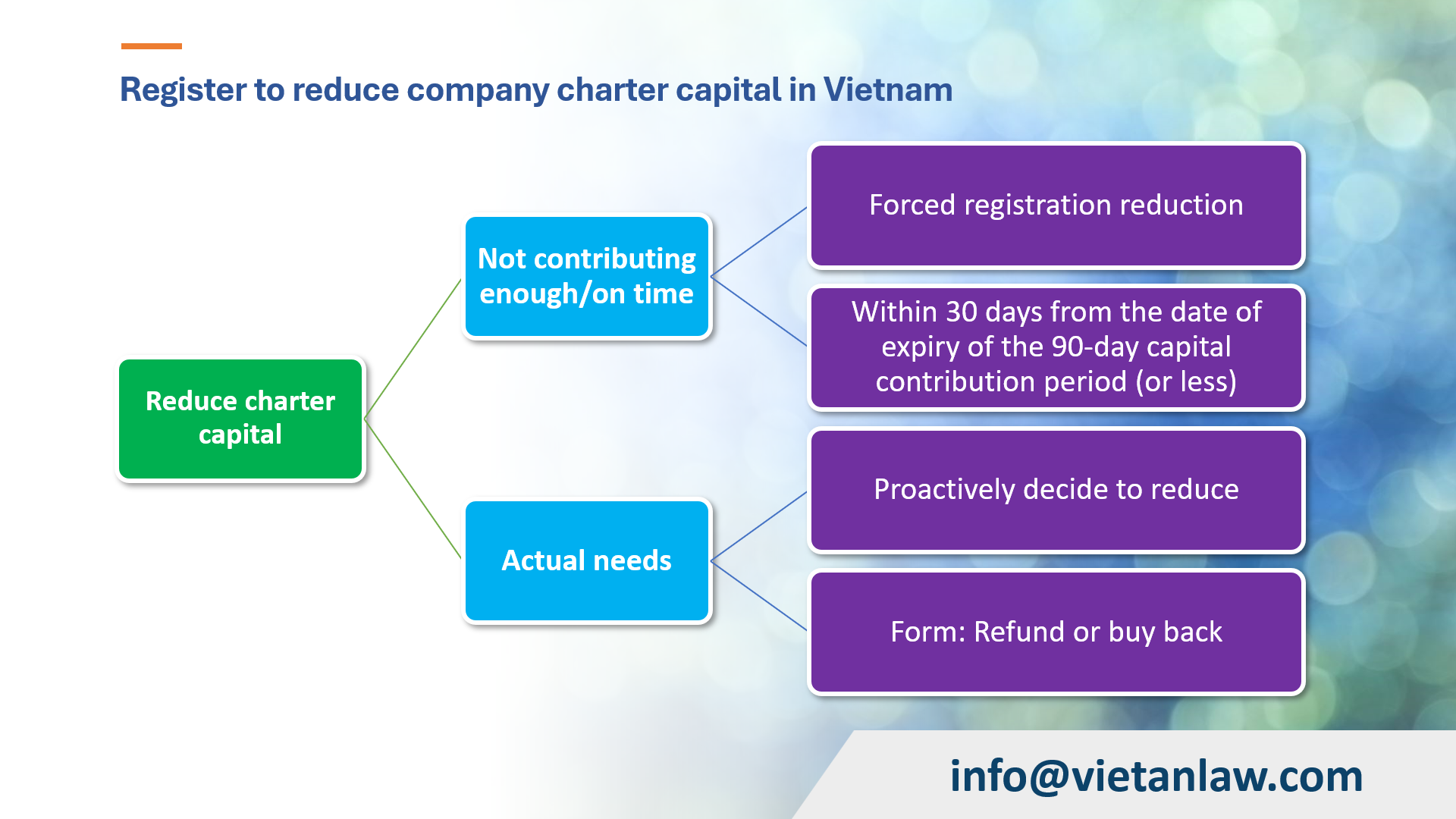 Register to reduce company charter capital in Vietnam

Reduce charter capital

Not contributing enough/on time

Forced registration reduction

Within 30 days from the date of expiry of the 90-day capital contribution period (or less)

Actual needs

Proactively decide to reduce

Form: Refund or buy back

info@vietanlaw.com